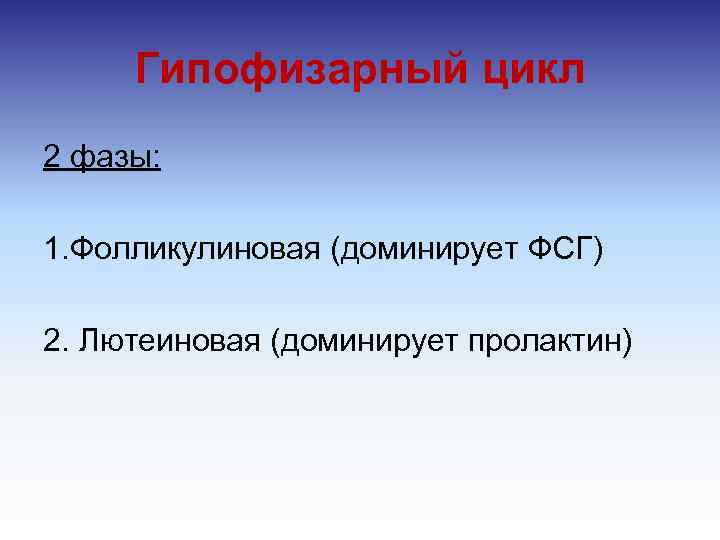 Гипофизарный цикл

2 фазы:

1.Фолликулиновая (доминирует ФСГ)

2. Лютеиновая (доминирует пролактин)